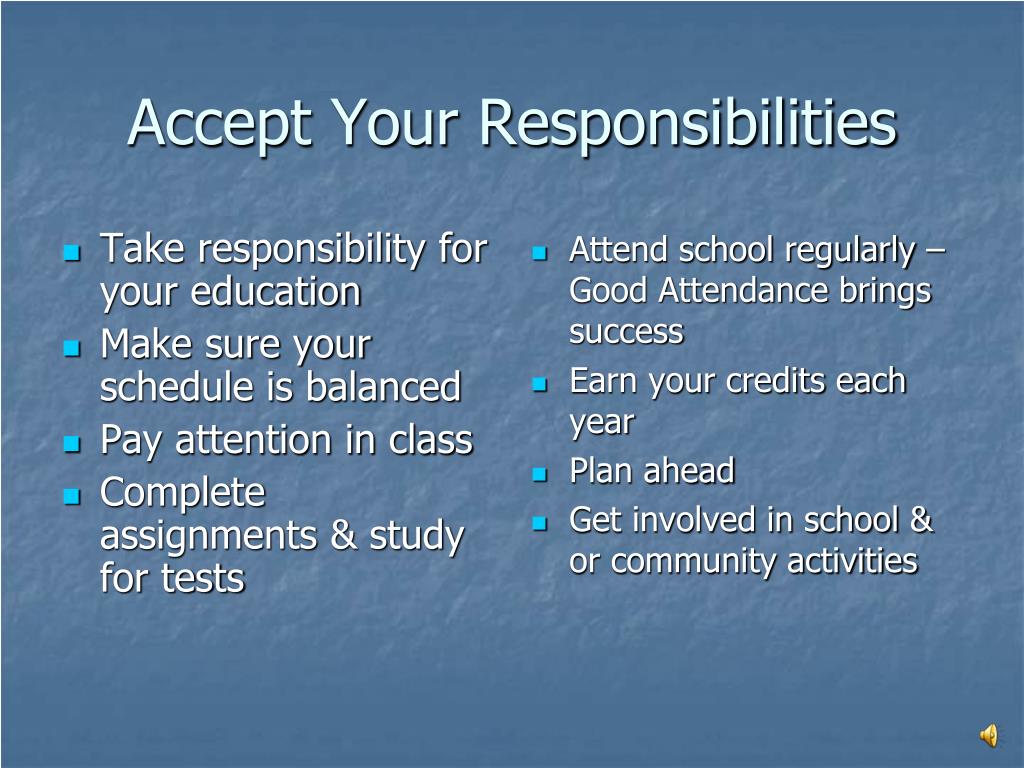 Accept Your Responsibilities

- Take responsibility for your education
- Make sure your schedule is balanced
- Pay attention in class
- Complete assignments & study for tests

- Attend school regularly – Good Attendance brings success
- Earn your credits each year
- Plan ahead
- Get involved in school & or community activities